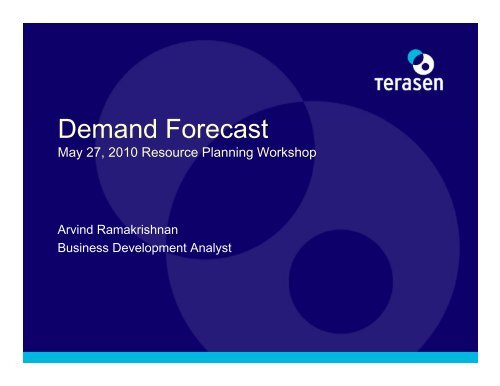 Terasen

Demand Forecast
May 27, 2010 Resource Planning Workshop

Arvind Ramakrishnan
Business Development Analyst